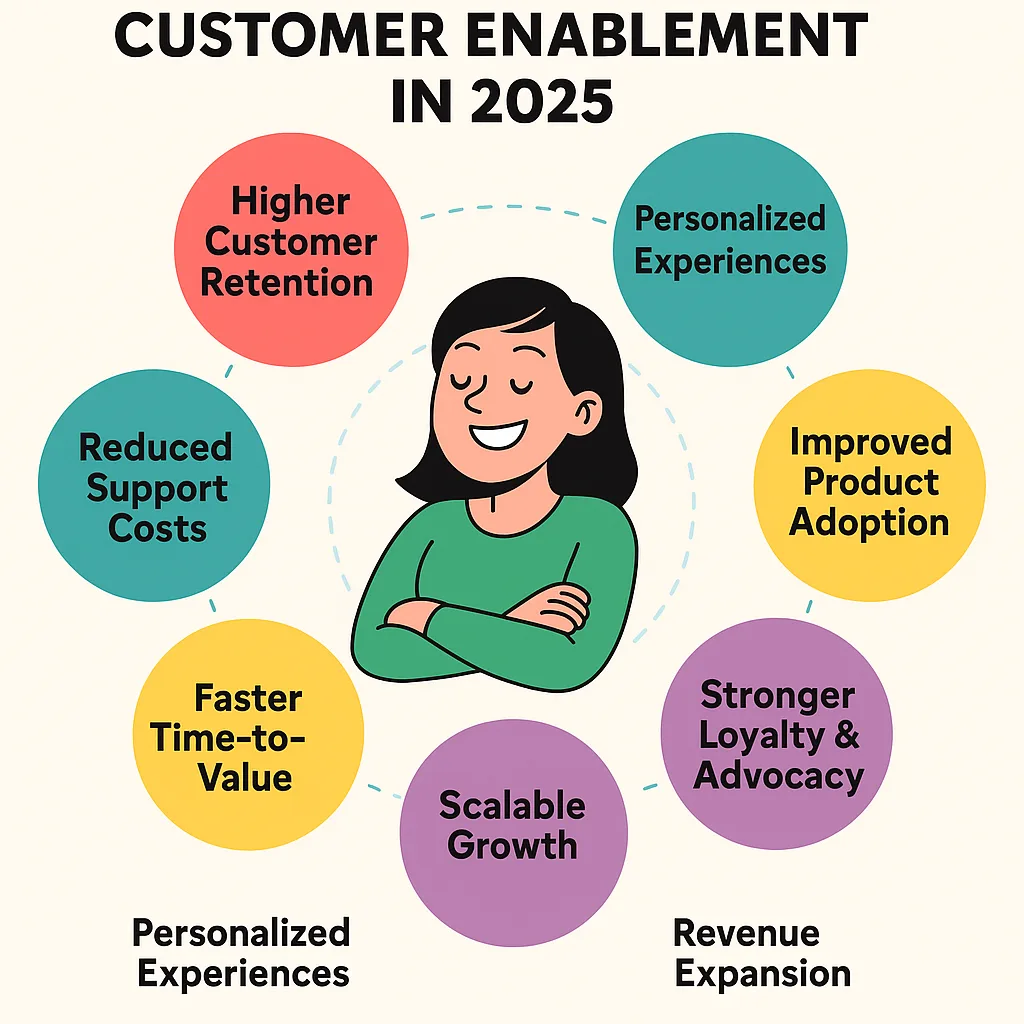 CUSTOMER ENABLEMENT IN 2025

Higher Customer Retention

Personalized Experiences

Reduced Support Costs

Improved Product Adoption

Faster Time-to-Value

Stronger Loyalty & Advocacy

Scalable Growth

Personalized Experiences

Revenue Expansion